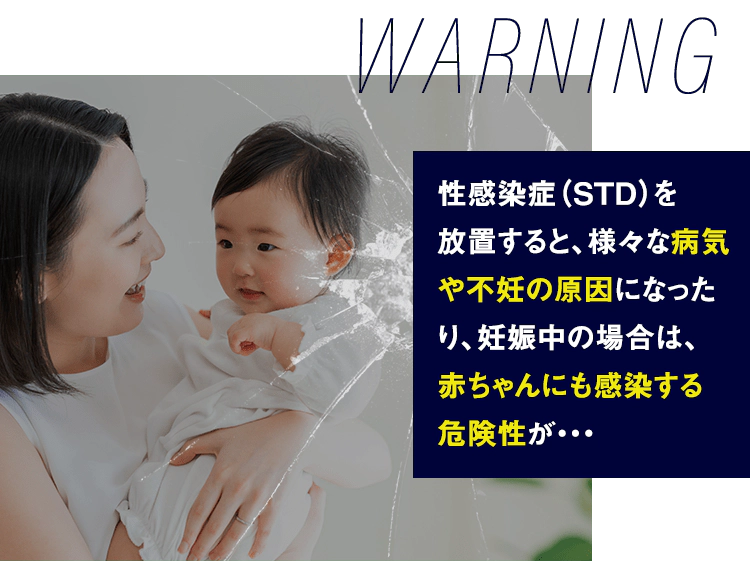 WARNING

性感染症（STD）を放置すると、様々な病気や不妊の原因になったり、妊娠中の場合は、赤ちゃんにも感染する危険性が・・・